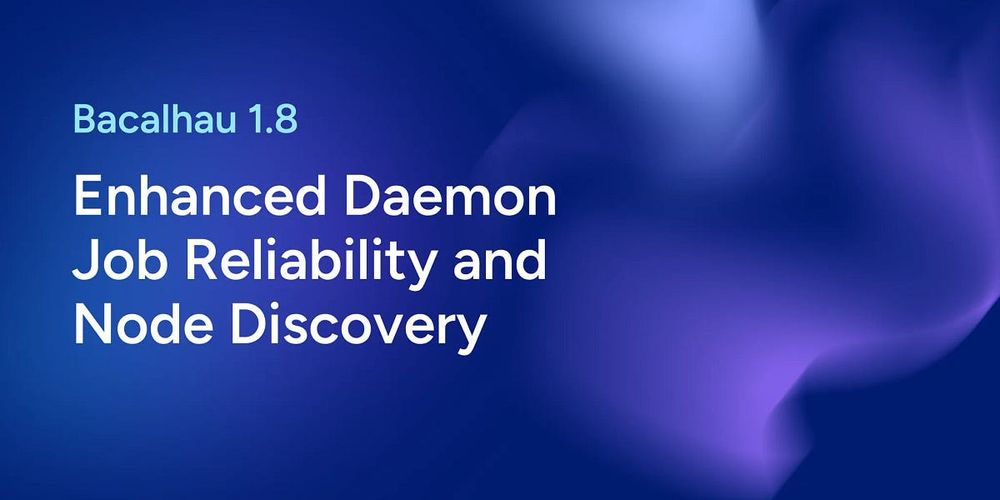 Bacalhau 1.8

Enhanced Daemon Job Reliability and Node Discovery